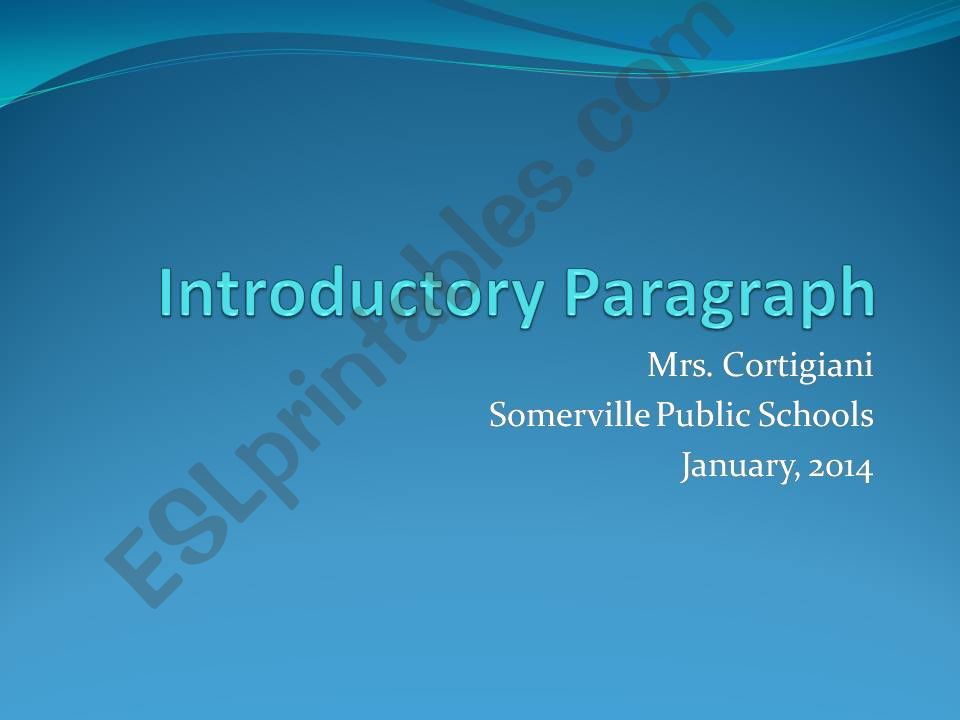 Introductory Paragraph

Mrs. Cortigiani
Somerville Public Schools
January, 2014

ESLprintables.com